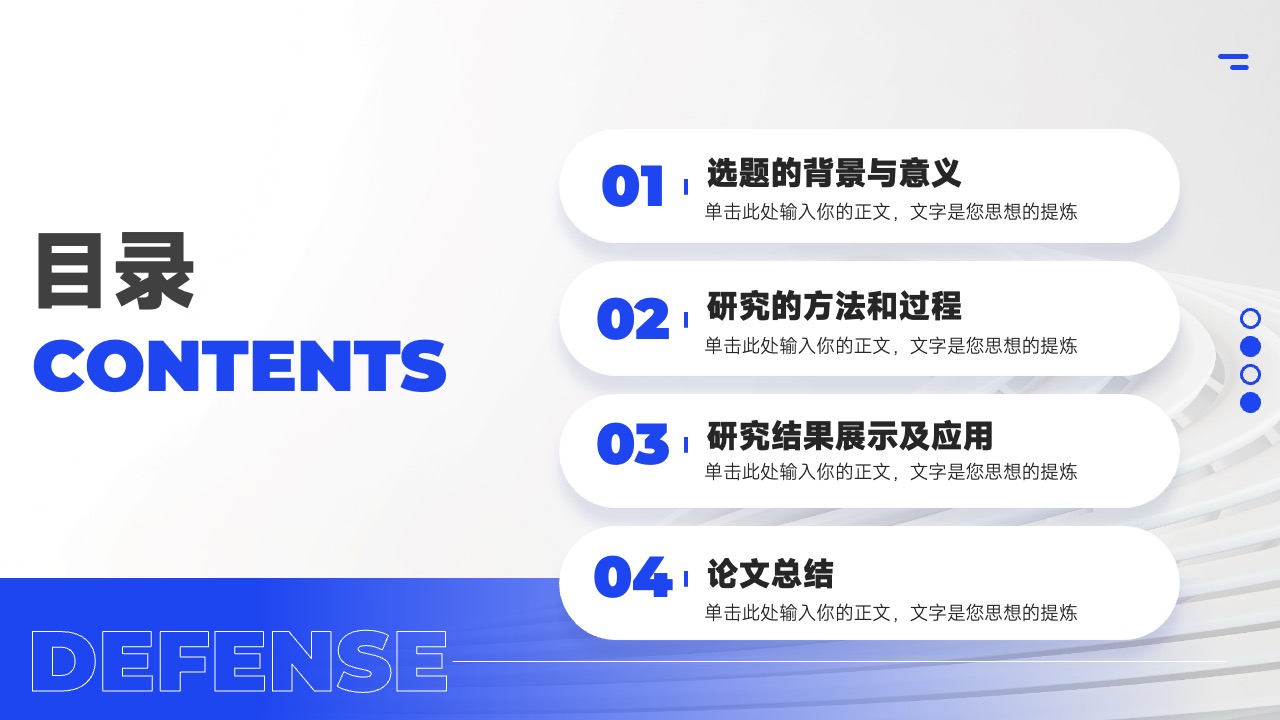 目录
CONTENTS

01 选题的背景与意义
单击此处输入你的正文，文字是您思想的提炼

02 研究的方法和过程
单击此处输入你的正文，文字是您思想的提炼

03 研究结果展示及应用
单击此处输入你的正文，文字是您思想的提炼

04 论文总结
单击此处输入你的正文，文字是您思想的提炼

DEFENSE